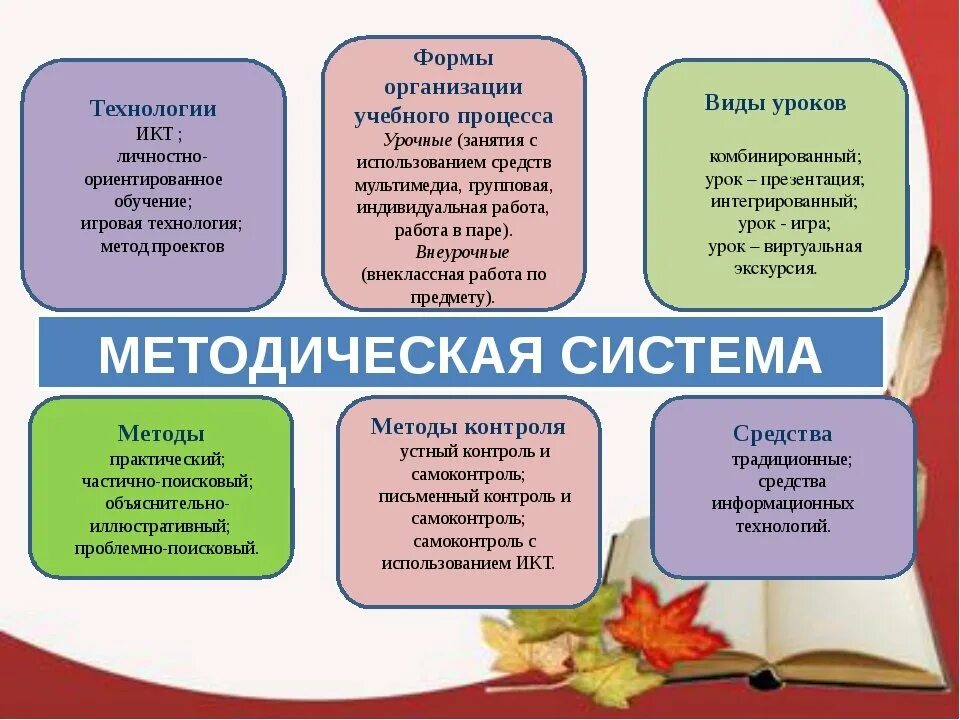 Технологии
ИКТ ;
личностно-ориентированное обучение;
игровая технология;
метод проектов

Формы организации учебного процесса
Урочные (занятия с использованием средств мультимедиа, групповая, индивидуальная работа, работа в паре).
Внеурочные
(внеклассная работа по предмету).

Виды уроков
комбинированный;
урок – презентация;
интегрированный;
урок - игра;
урок – виртуальная экскурсия.

МЕТОДИЧЕСКАЯ СИСТЕМА

Методы
практический;
частично-поисковый;
объяснительно-иллюстративный;
проблемно-поисковый.

Методы контроля
устный контроль и самоконтроль;
письменный контроль и самоконтроль;
самоконтроль с использованием ИКТ.

Средства
традиционные;
средства информационных технологий.